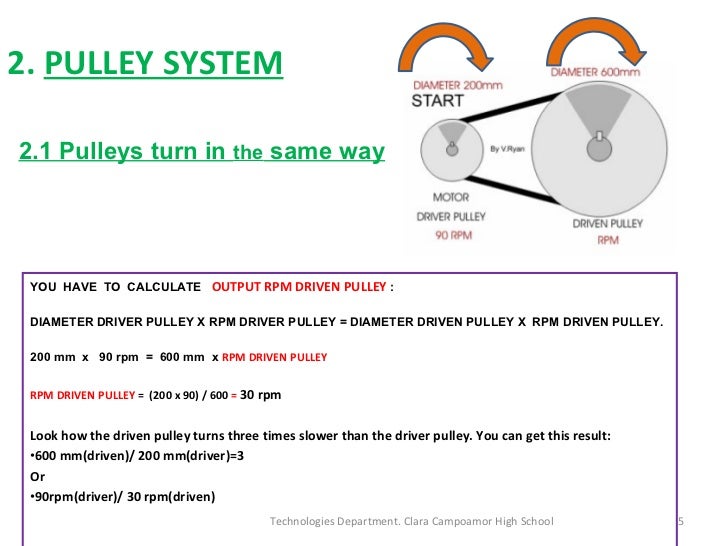 2. PULLEY SYSTEM

2.1 Pulleys turn in the same way

DIAMETER 200mm
START

DIAMETER 600mm

By V.Ryan

MOTOR
DRIVER PULLEY
90 RPM

DRIVEN PULLEY
RPM

YOU HAVE TO CALCULATE OUTPUT RPM DRIVEN PULLEY :

DIAMETER DRIVER PULLEY X RPM DRIVER PULLEY = DIAMETER DRIVEN PULLEY X RPM DRIVEN PULLEY.

200 mm x 90 rpm = 600 mm x RPM DRIVEN PULLEY

RPM DRIVEN PULLEY = (200 x 90) / 600 = 30 rpm

Look how the driven pulley turns three times slower than the driver pulley. You can get this result:
•600 mm(driven)/ 200 mm(driver)=3
Or
•90rpm(driver)/ 30 rpm(driven)

Technologies Department. Clara Campoamor High School

5